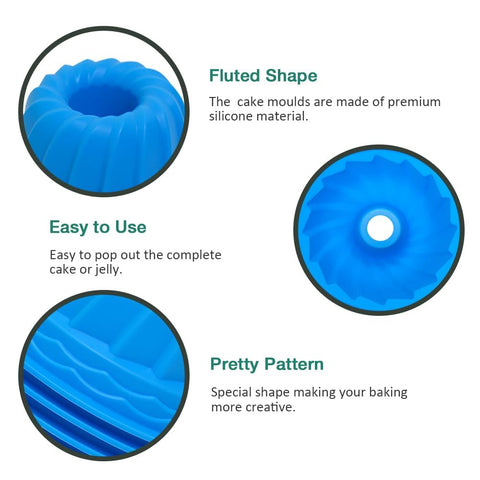 Fluted Shape

The  cake moulds are made of premium silicone material.

Easy to Use

Easy to pop out the complete cake or jelly.

Pretty Pattern

Special shape making your baking more creative.